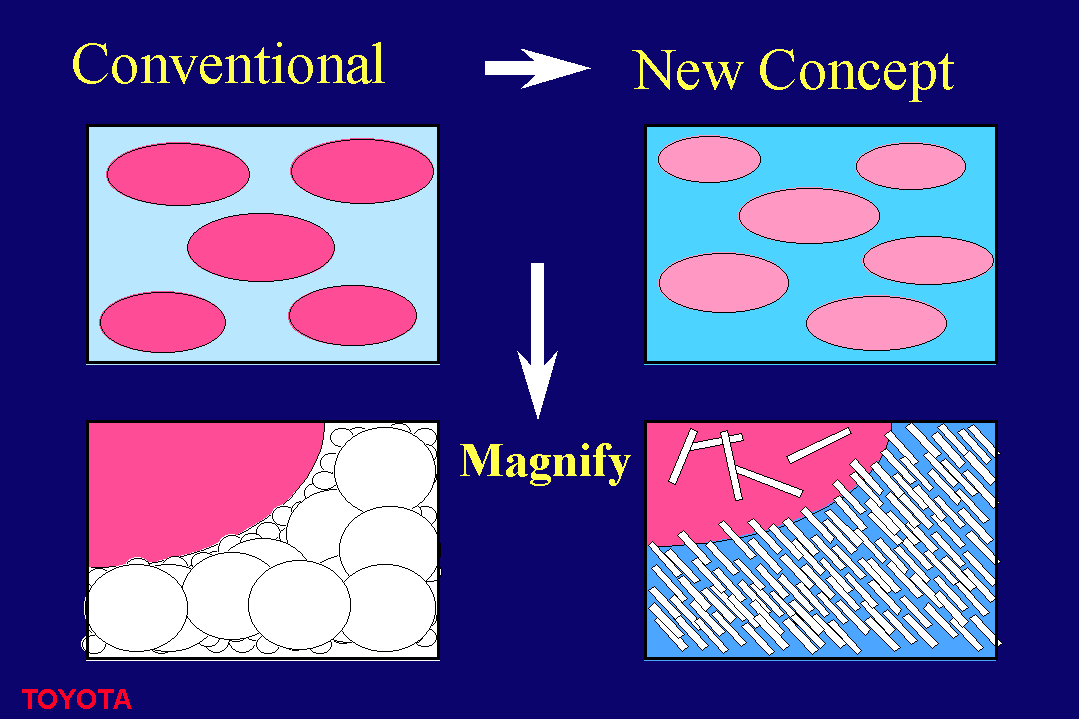 Conventional

New Concept

Magnify

TOYOTA